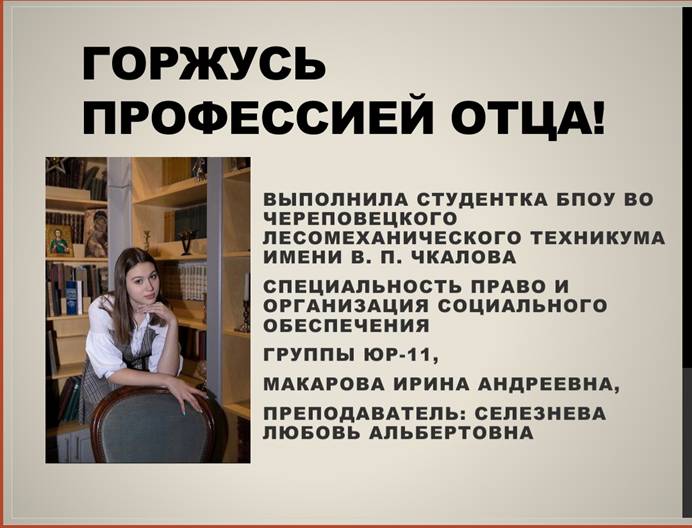 ГОРЖУСЬ ПРОФЕССИЕЙ ОТЦА!

ВЫПОЛНИЛА СТУДЕНТКА БПОУ ВО ЧЕРЕПОВЕЦКОГО ЛЕСОМЕХАНИЧЕСКОГО ТЕХНИКУМА ИМЕНИ В. П. ЧКАЛОВА

СПЕЦИАЛЬНОСТЬ ПРАВО И ОРГАНИЗАЦИЯ СОЦИАЛЬНОГО ОБЕСПЕЧЕНИЯ

ГРУППЫ ЮР-11,

МАКАРОВА ИРИНА АНДРЕЕВНА,

ПРЕПОДАВАТЕЛЬ: СЕЛЕЗНЕВА ЛЮБОВЬ АЛЬБЕРТОВНА